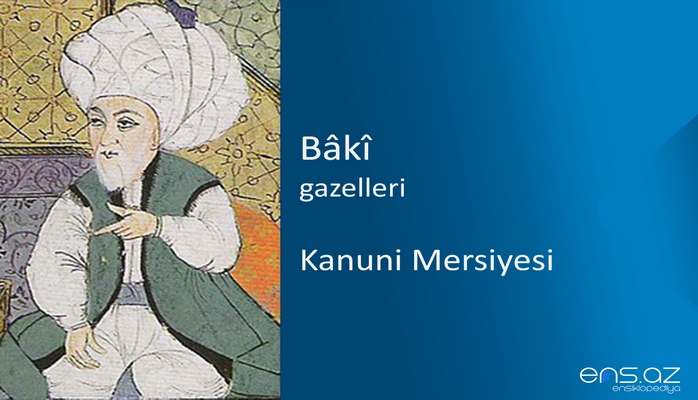 Bâkî
gazelleri

Kanuni Mersiyesi

ens.az
ensiklopediya